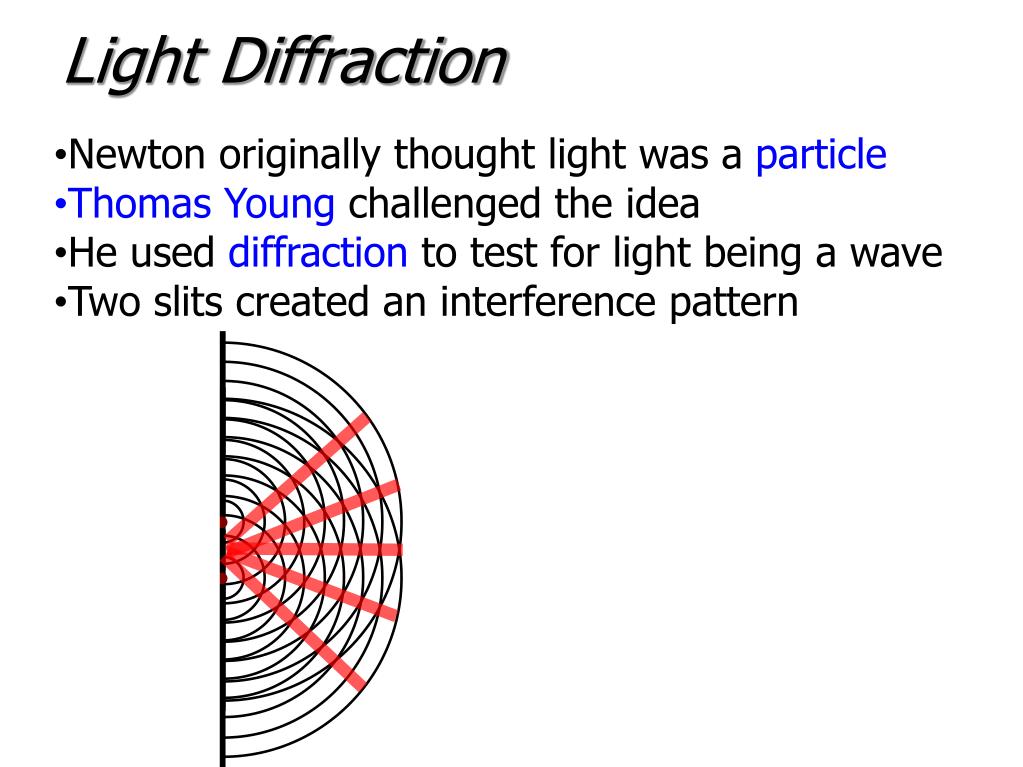 Light Diffraction

•Newton originally thought light was a particle
•Thomas Young challenged the idea
•He used diffraction to test for light being a wave
•Two slits created an interference pattern